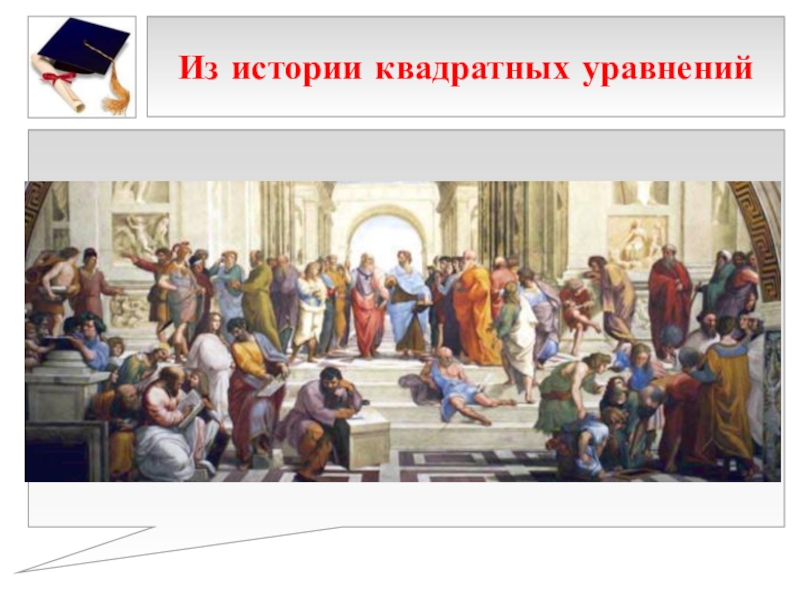 Из истории квадратных уравнений